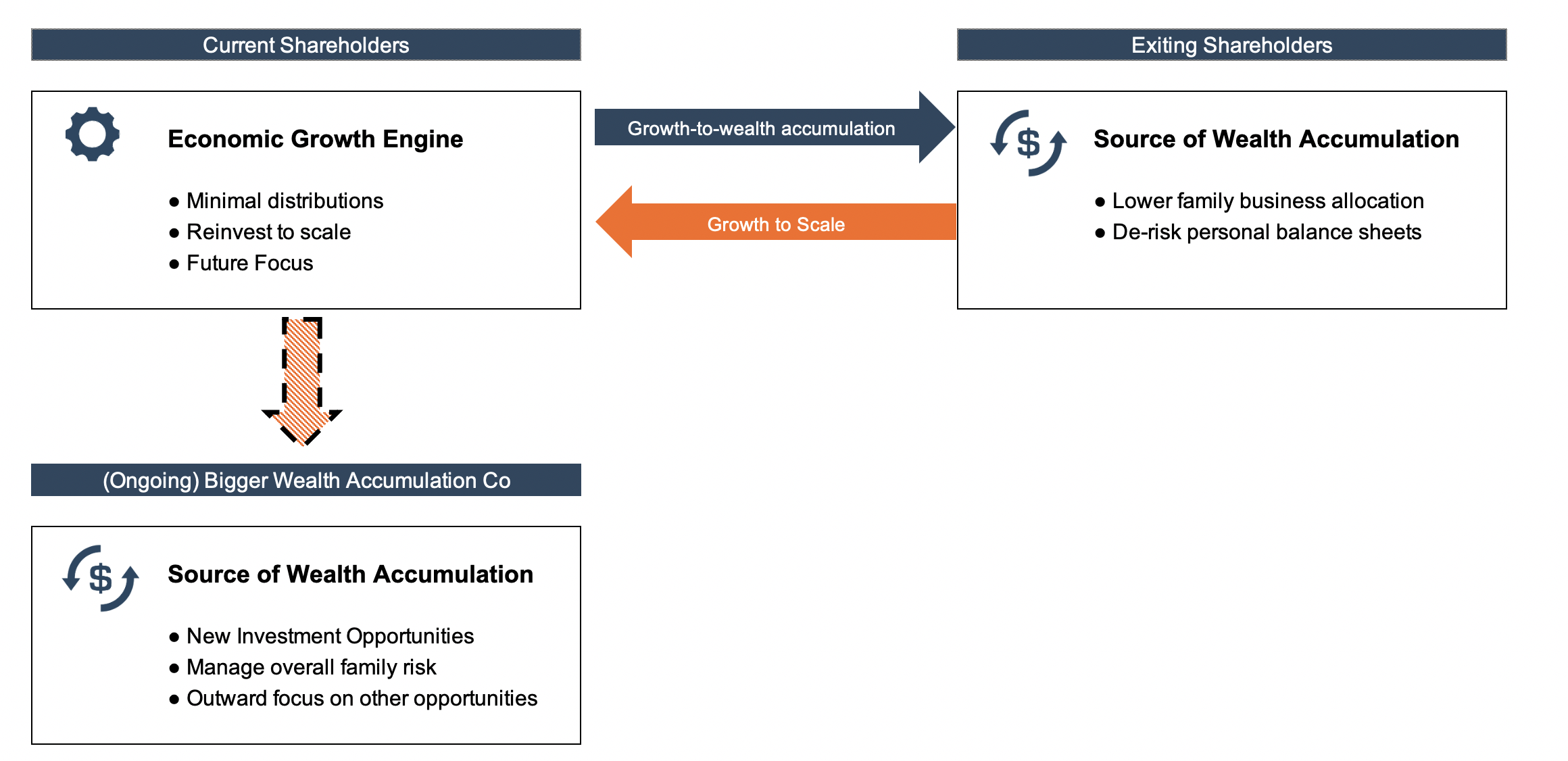 Current Shareholders

Economic Growth Engine

● Minimal distributions
● Reinvest to scale
● Future Focus

Growth-to-wealth accumulation

Growth to Scale

Exiting Shareholders

$

Source of Wealth Accumulation

● Lower family business allocation
● De-risk personal balance sheets

(Ongoing) Bigger Wealth Accumulation Co

$

Source of Wealth Accumulation

● New Investment Opportunities
● Manage overall family risk
● Outward focus on other opportunities